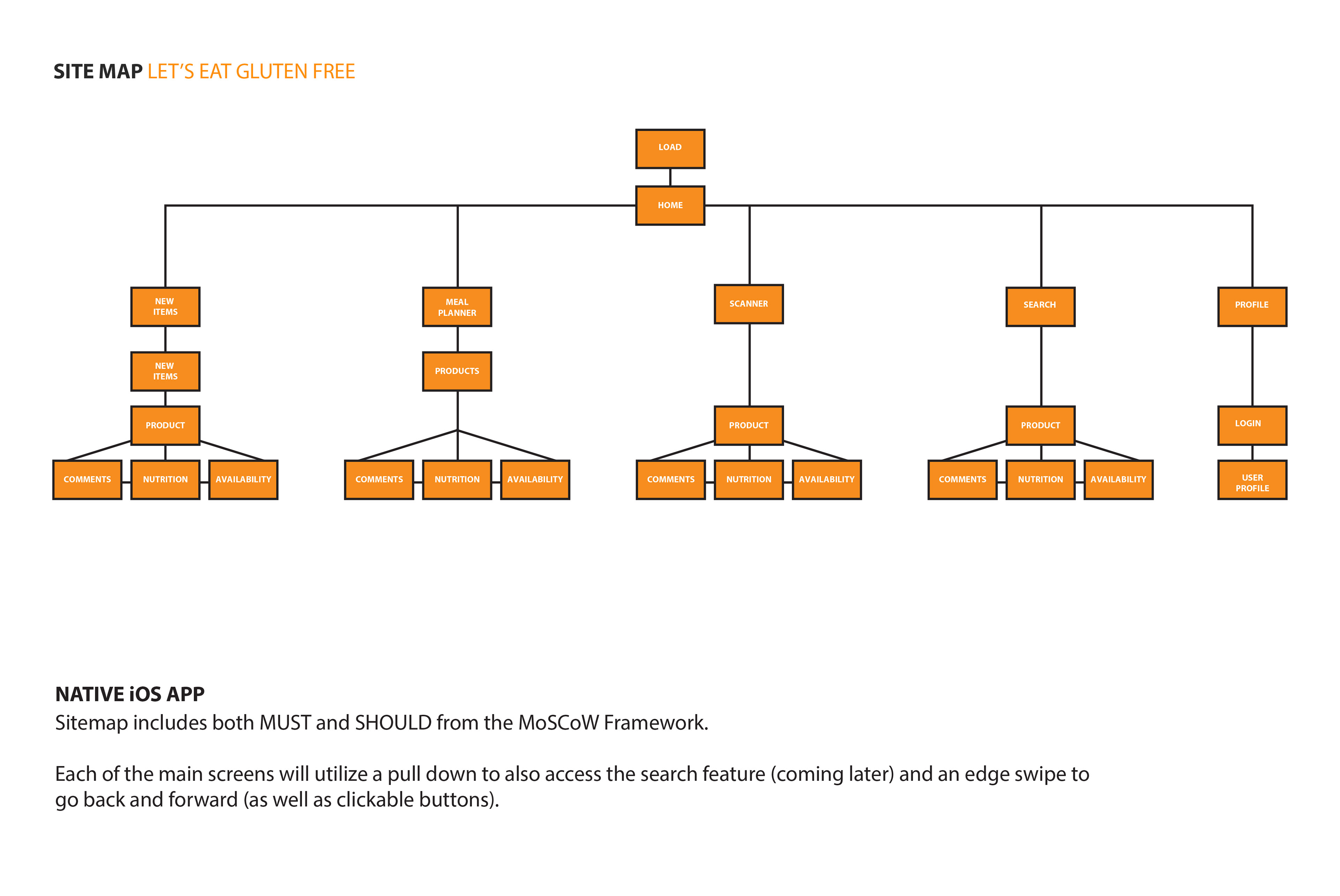 SITE MAP LET'S EAT GLUTEN FREE

LOAD

HOME

NEW ITEMS

NEW ITEMS

PRODUCT

COMMENTS NUTRITION AVAILABILITY

MEAL PLANNER

PRODUCTS

COMMENTS NUTRITION AVAILABILITY

SCANNER

PRODUCT

COMMENTS NUTRITION AVAILABILITY

SEARCH

PRODUCT

COMMENTS NUTRITION AVAILABILITY

PROFILE

LOGIN

USER PROFILE

NATIVE iOS APP
Sitemap includes both MUST and SHOULD from the MoSCoW Framework.

Each of the main screens will utilize a pull down to also access the search feature (coming later) and an edge swipe to go back and forward (as well as clickable buttons).